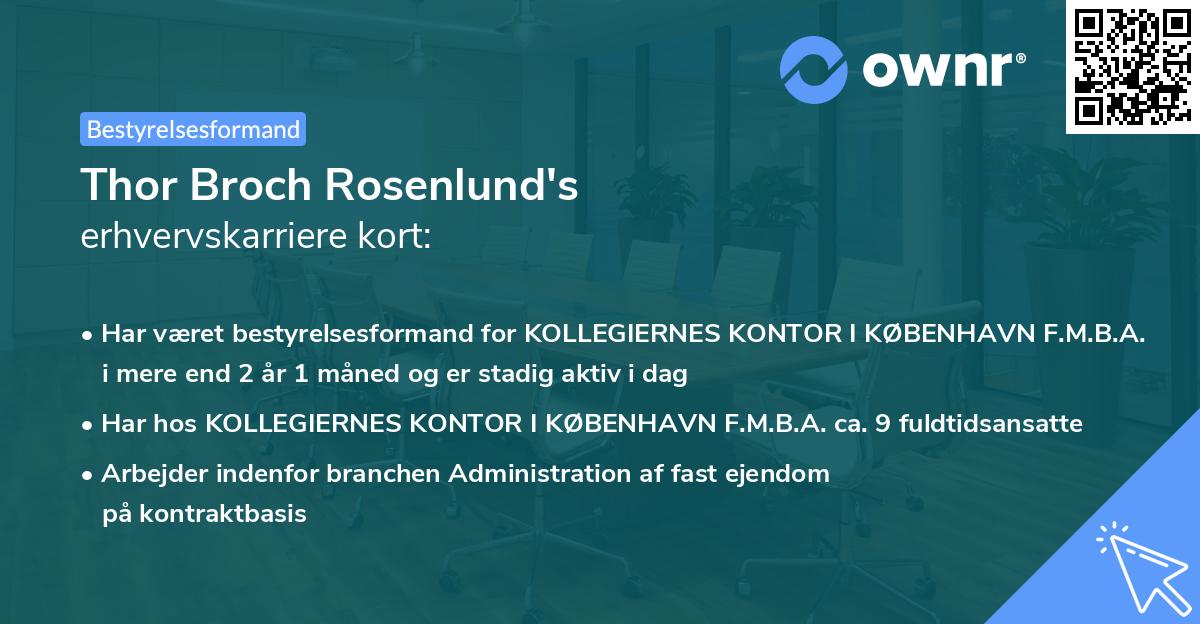 ownr®

Bestyrelsesformand

Thor Broch Rosenlund's
erhvervskarriere kort:

• Har været bestyrelsesformand for KOLLEGIERNES KONTOR I KØBENHAVN F.M.B.A. i mere end 2 år 1 måned og er stadig aktiv i dag

• Har hos KOLLEGIERNES KONTOR I KØBENHAVN F.M.B.A. ca. 9 fuldtidsansatte

• Arbejder indenfor branchen Administration af fast ejendom på kontraktbasis